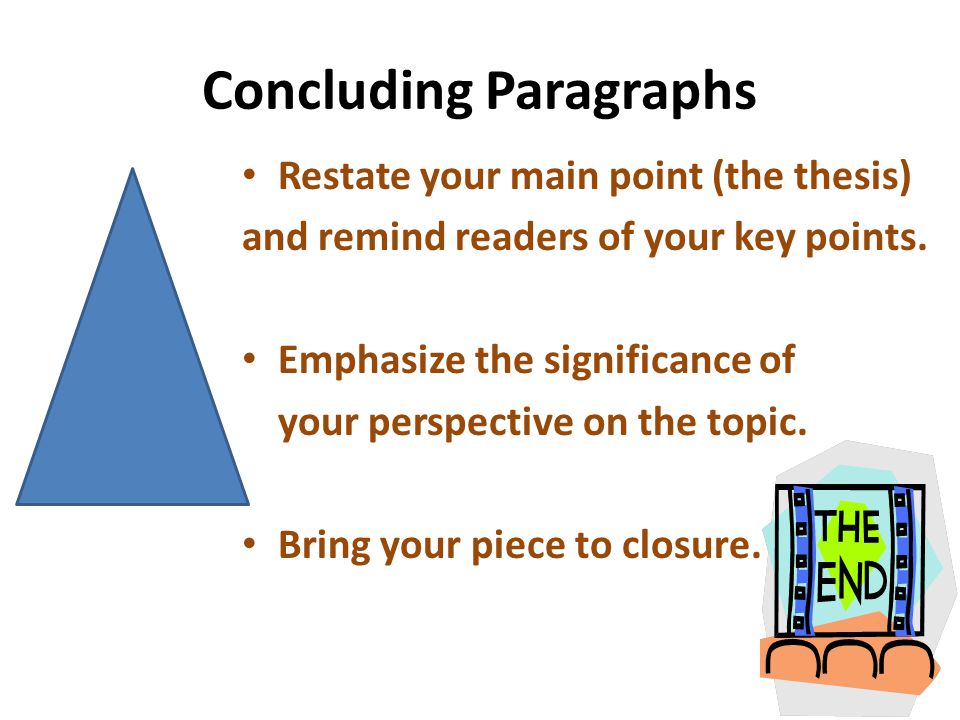 Concluding Paragraphs

• Restate your main point (the thesis) and remind readers of your key points.

• Emphasize the significance of your perspective on the topic.

• Bring your piece to closure.

THE END